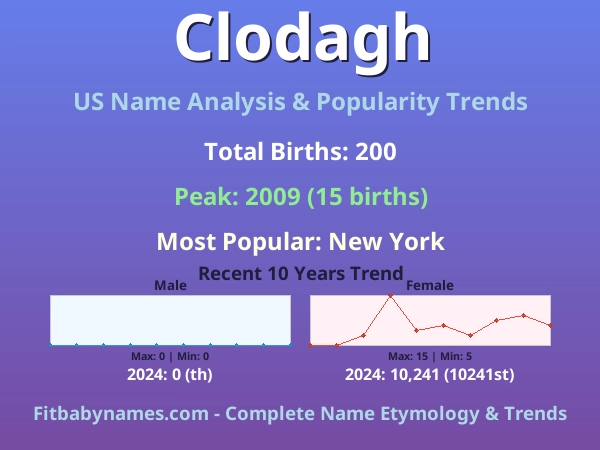 Clodagh

US Name Analysis & Popularity Trends

Total Births: 200

Peak: 2009 (15 births)

Most Popular: New York

Recent 10 Years Trend

Male

Max: 0 | Min: 0

2024: 0 (th)

Female

Max: 15 | Min: 5

2024: 10,241 (10241st)

Fitbabynames.com - Complete Name Etymology & Trends